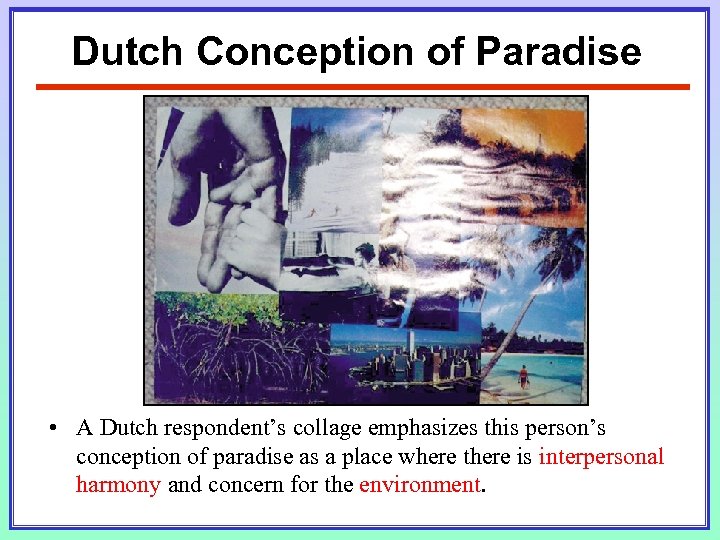 Dutch Conception of Paradise

• A Dutch respondent's collage emphasizes this person's conception of paradise as a place where there is interpersonal harmony and concern for the environment.